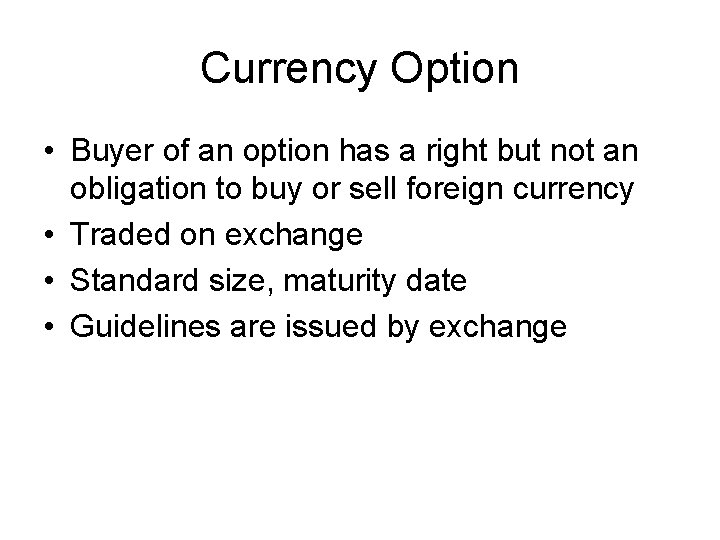 Currency Option

• Buyer of an option has a right but not an obligation to buy or sell foreign currency
• Traded on exchange
• Standard size, maturity date
• Guidelines are issued by exchange